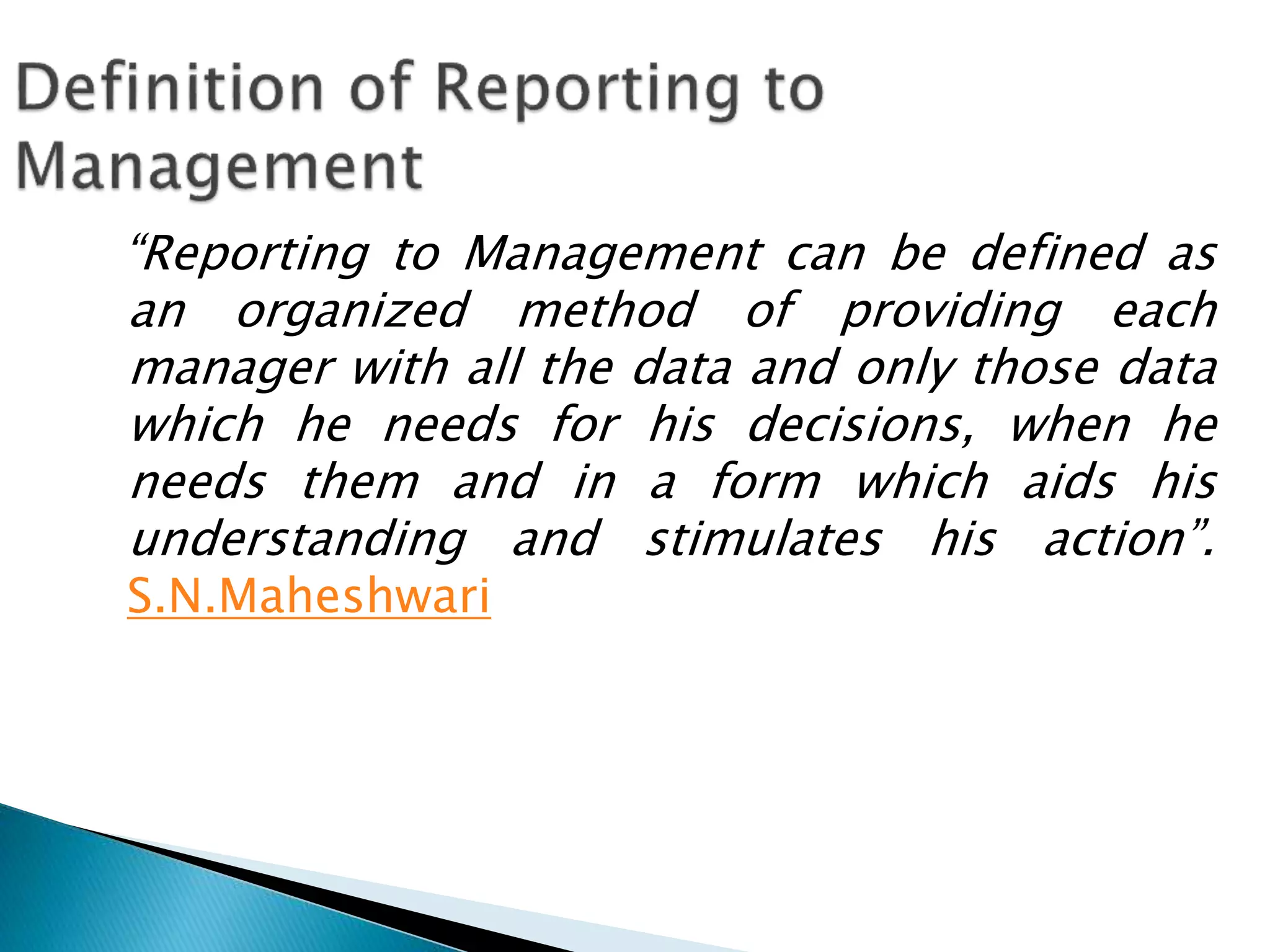 Definition of Reporting to Management

“Reporting to Management can be defined as an organized method of providing each manager with all the data and only those data which he needs for his decisions, when he needs them and in a form which aids his understanding and stimulates his action”. S.N.Maheshwari